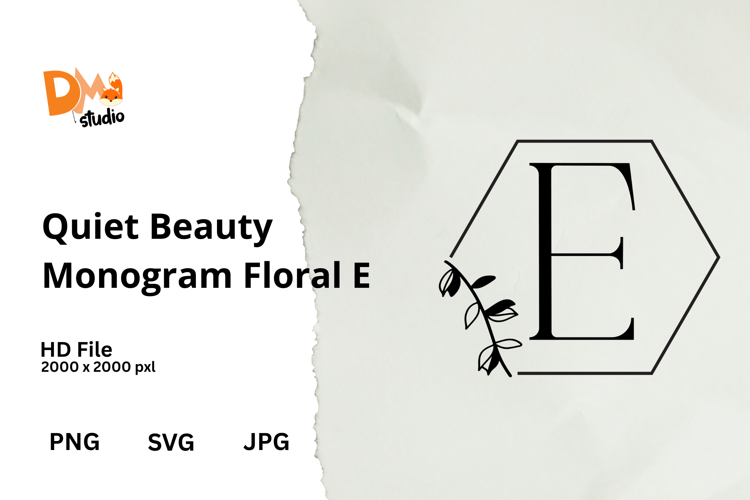 DM
studio

Quiet Beauty Monogram Floral E

HD File
2000 x 2000 pxl

PNG SVG JPG

E